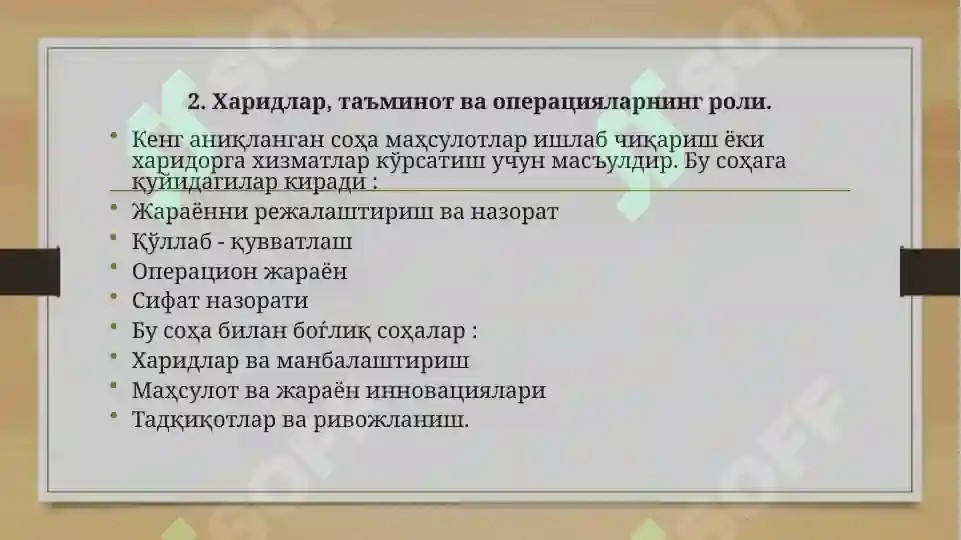 2. Харидлар, таъминот ва операцияларнинг роли.

• Кенг аниқланган соҳа маҳсулотлар ишлаб чиқариш ёки харидорга хизматлар кўрсатиш учун масъулдир. Бу соҳага қуйидагилар киради :
• Жараённи режалаштириш ва назорат
• Қўллаб - қувватлаш
• Операцион жараён
• Сифат назорати
• Бу соҳа билан боғлиқ соҳалар :
• Харидлар ва манбалаштириш
• Маҳсулот ва жараён инновациялари
• Тадқиқотлар ва ривожланиш.